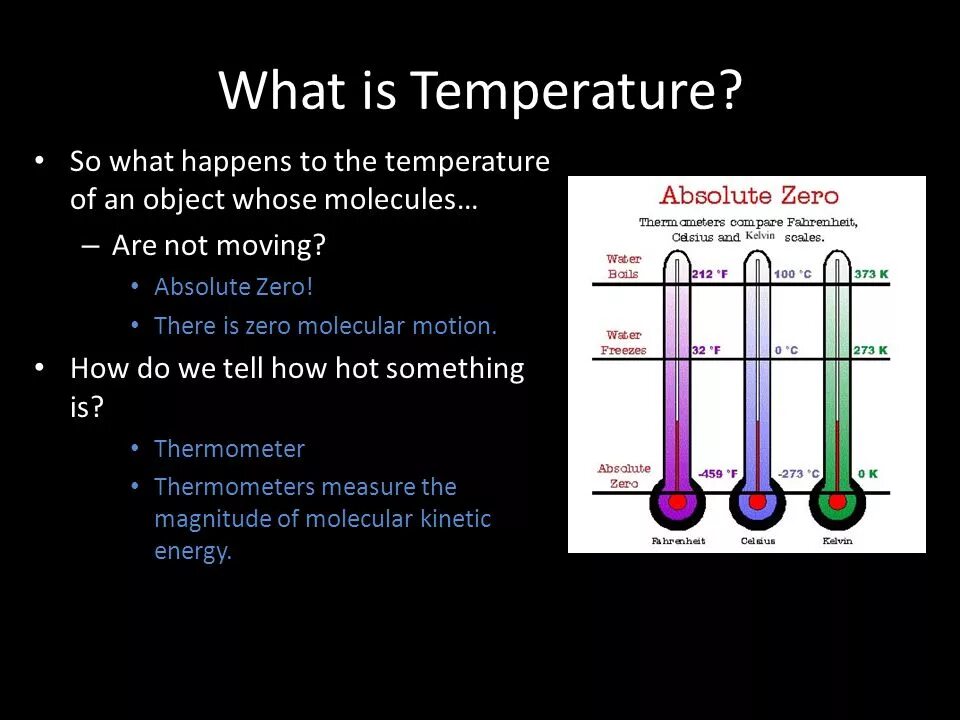 What is Temperature?

• So what happens to the temperature of an object whose molecules…

– Are not moving?

• Absolute Zero!

• There is zero molecular motion.

• How do we tell how hot something is?

• Thermometer

• Thermometers measure the magnitude of molecular kinetic energy.

Absolute Zero

Thermometers compare Fahrenheit, Celsius and Kelvin scales.

Water Boils 212 °F 100 °C 373 K

Water Freezes 32 °F 0 °C 273 K

Absolute Zero -459 °F -273 °C 0 K

Fahrenheit Celsius Kelvin